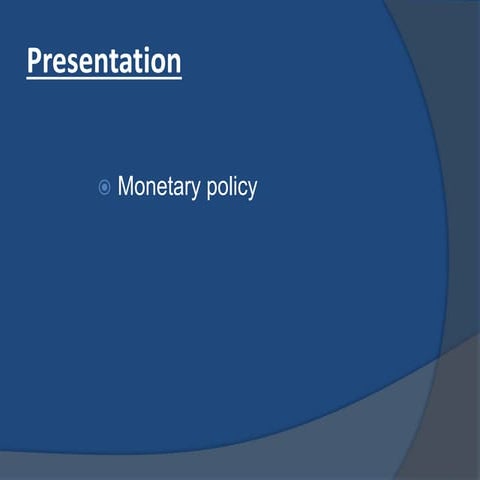 Presentation

Monetary policy